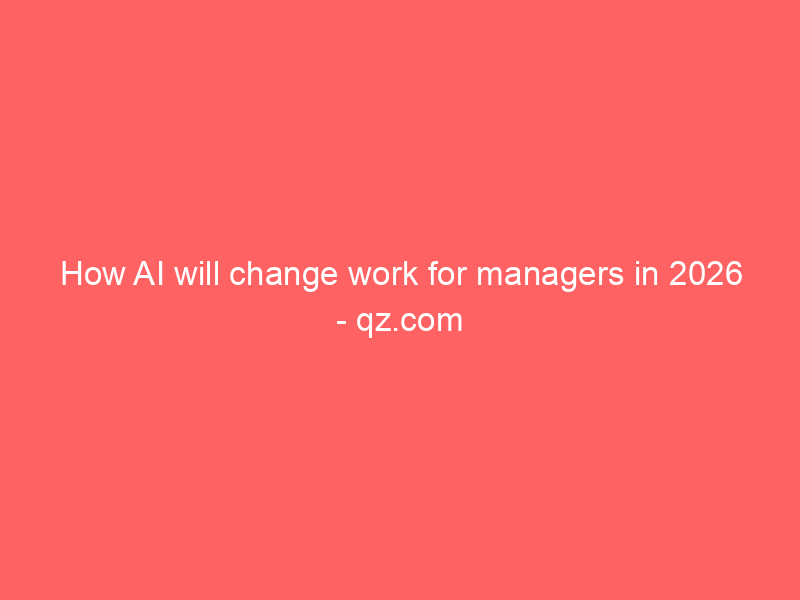 How AI will change work for managers in 2026 - qz.com